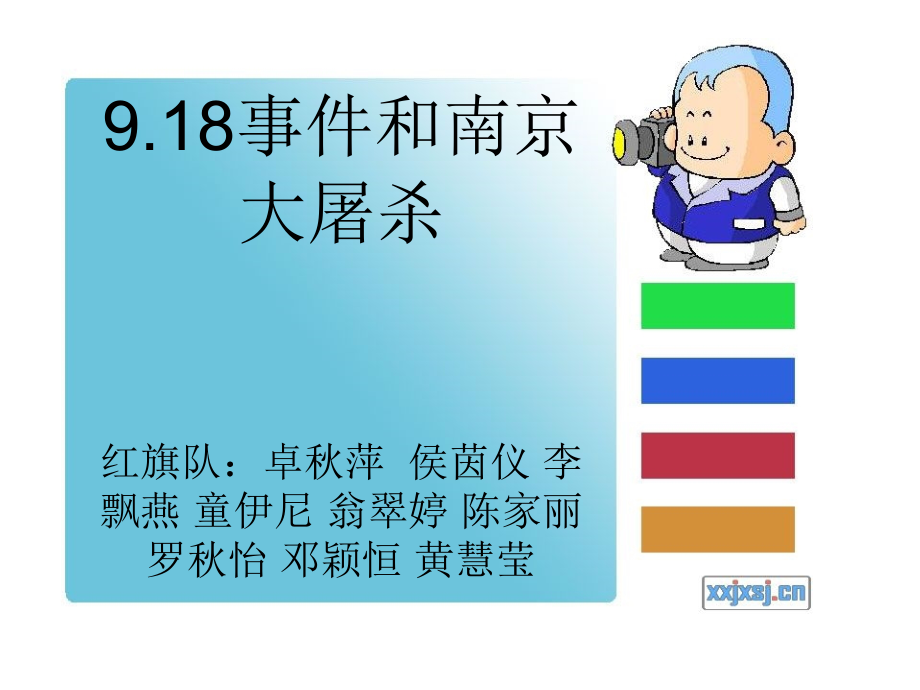 9.18事件和南京大屠杀

红旗队：卓秋萍 侯茵仪 李飘燕 童伊尼 翁翠婷 陈家丽 罗秋怡 邓颖恒 黄慧莹

xxjxsj.cn